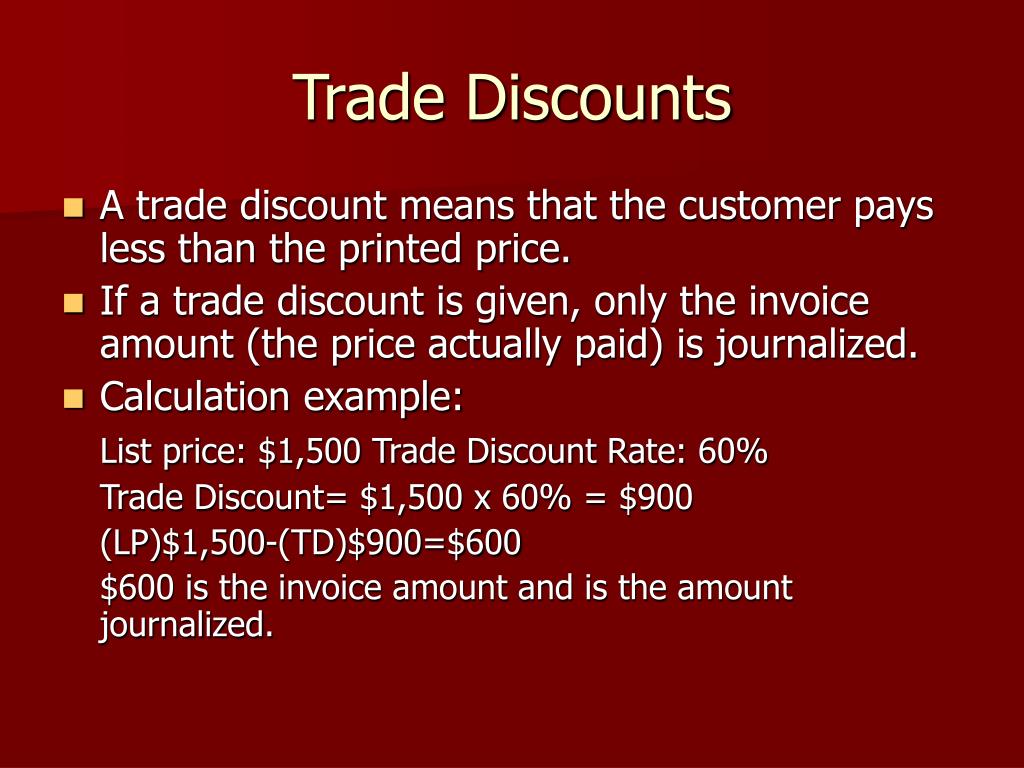 Trade Discounts

- A trade discount means that the customer pays less than the printed price.
- If a trade discount is given, only the invoice amount (the price actually paid) is journalized.
- Calculation example:

List price: \$1,500 Trade Discount Rate: 60%

Trade Discount= \$1,500 x 60% = \$900

(LP)\$1,500-(TD)\$900=\$600

\$600 is the invoice amount and is the amount journalized.